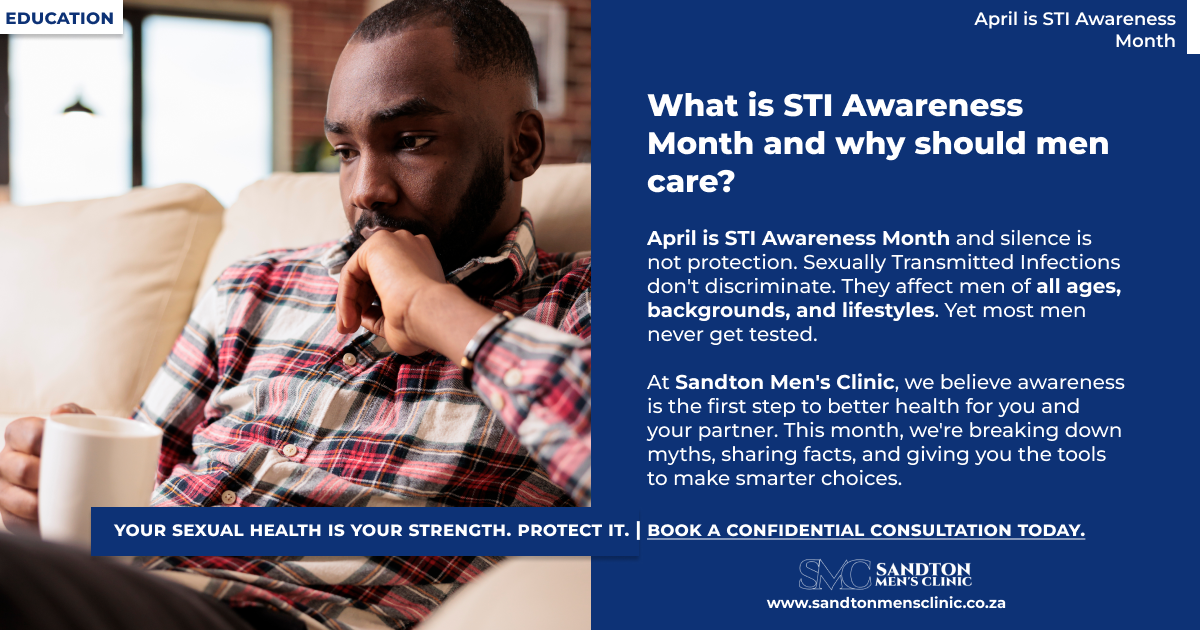 EDUCATION

April is STI Awareness Month

What is STI Awareness Month and why should men care?

April is STI Awareness Month and silence is not protection. Sexually Transmitted Infections don't discriminate. They affect men of all ages, backgrounds, and lifestyles. Yet most men never get tested.

At Sandton Men's Clinic, we believe awareness is the first step to better health for you and your partner. This month, we're breaking down myths, sharing facts, and giving you the tools to make smarter choices.

YOUR SEXUAL HEALTH IS YOUR STRENGTH. PROTECT IT. | BOOK A CONFIDENTIAL CONSULTATION TODAY.

SMC SANDTON MEN'S CLINIC

www.sandtonmensclinic.co.za